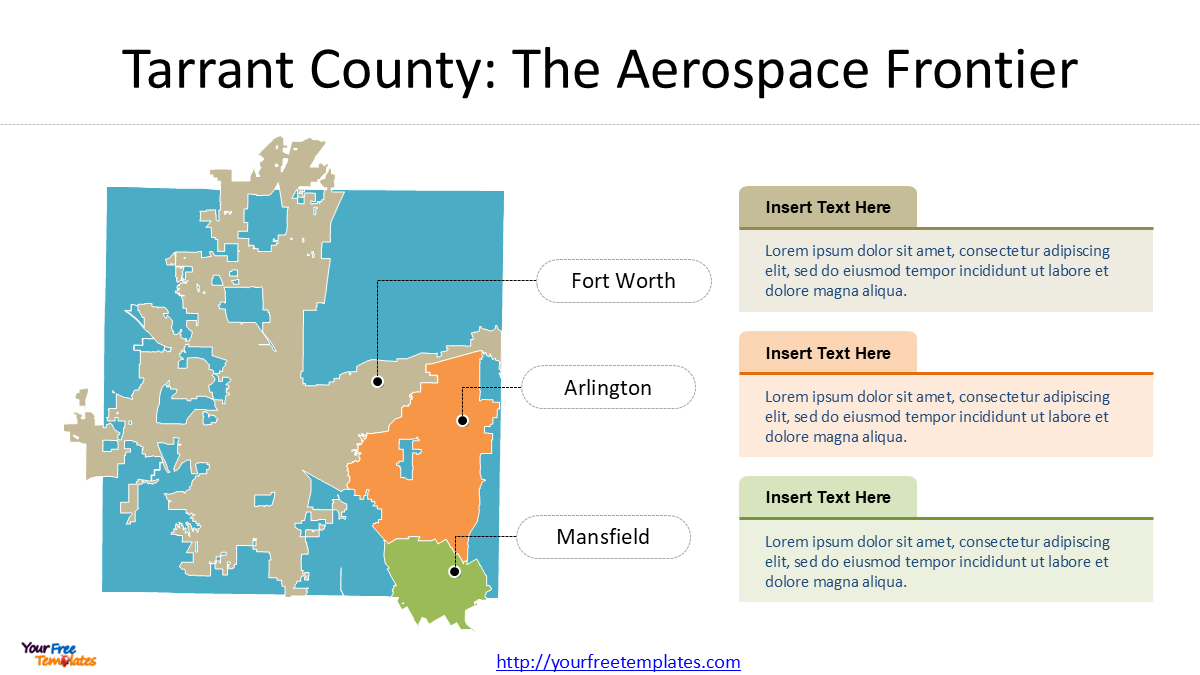 Tarrant County: The Aerospace Frontier

Fort Worth

Arlington

Mansfield

Insert Text Here

Lorem ipsum dolor sit amet, consectetur adipiscing elit, sed do eiusmod tempor incididunt ut labore et dolore magna aliqua.

Insert Text Here

Lorem ipsum dolor sit amet, consectetur adipiscing elit, sed do eiusmod tempor incididunt ut labore et dolore magna aliqua.

Insert Text Here

Lorem ipsum dolor sit amet, consectetur adipiscing elit, sed do eiusmod tempor incididunt ut labore et dolore magna aliqua.

Your Free Templates

http://yourfreetemplates.com